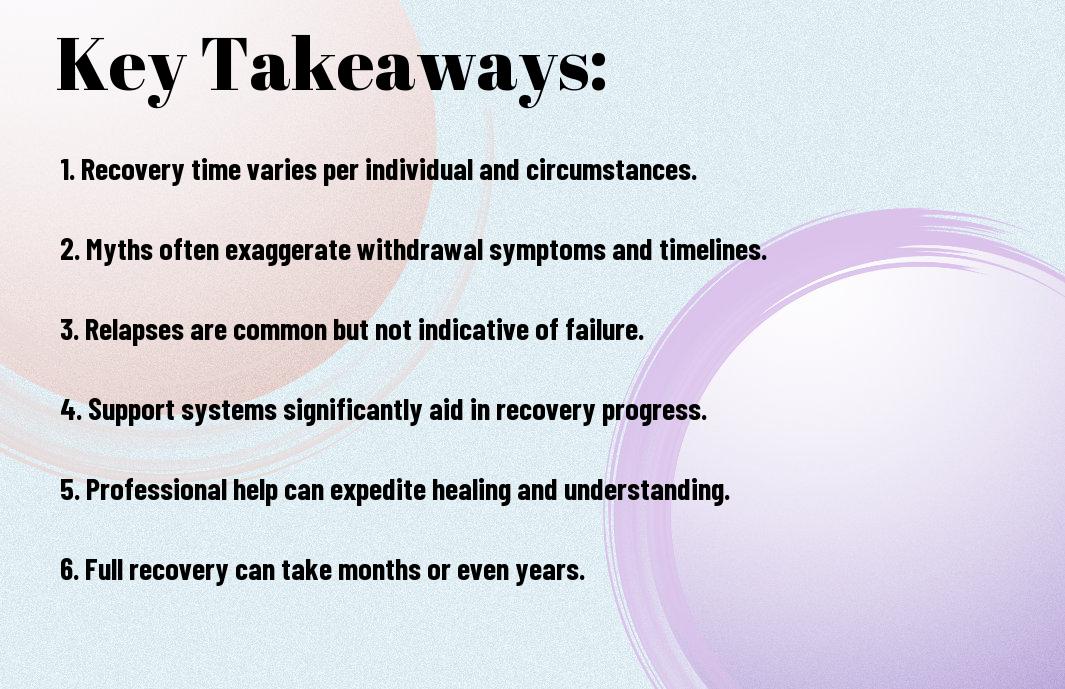 Key Takeaways:

1. Recovery time varies per individual and circumstances.

2. Myths often exaggerate withdrawal symptoms and timelines.

3. Relapses are common but not indicative of failure.

4. Support systems significantly aid in recovery progress.

5. Professional help can expedite healing and understanding.

6. Full recovery can take months or even years.